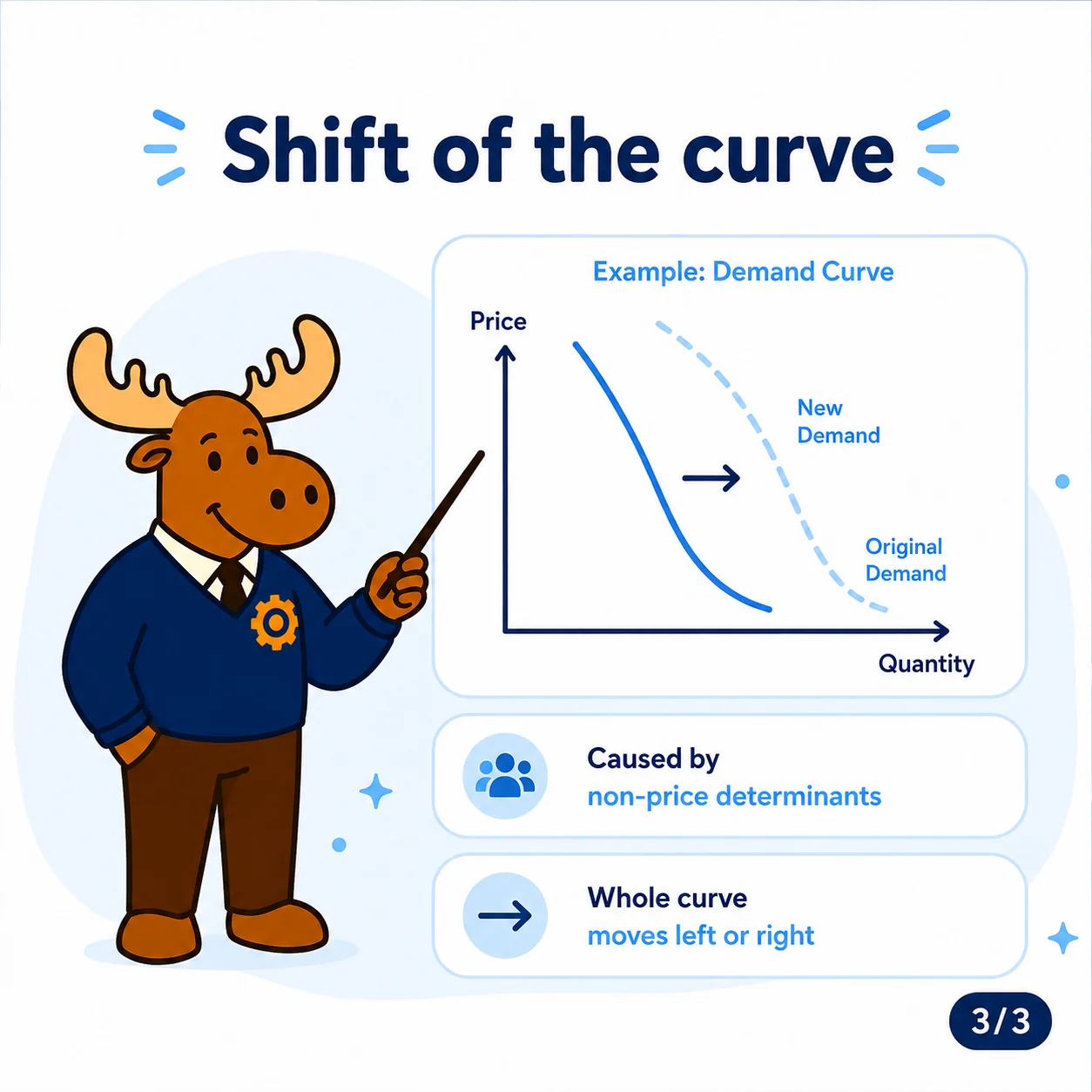 Shift of the curve

Example: Demand Curve

Price

New Demand

Original Demand

Quantity

Caused by
non-price determinants

Whole curve
moves left or right

3/3